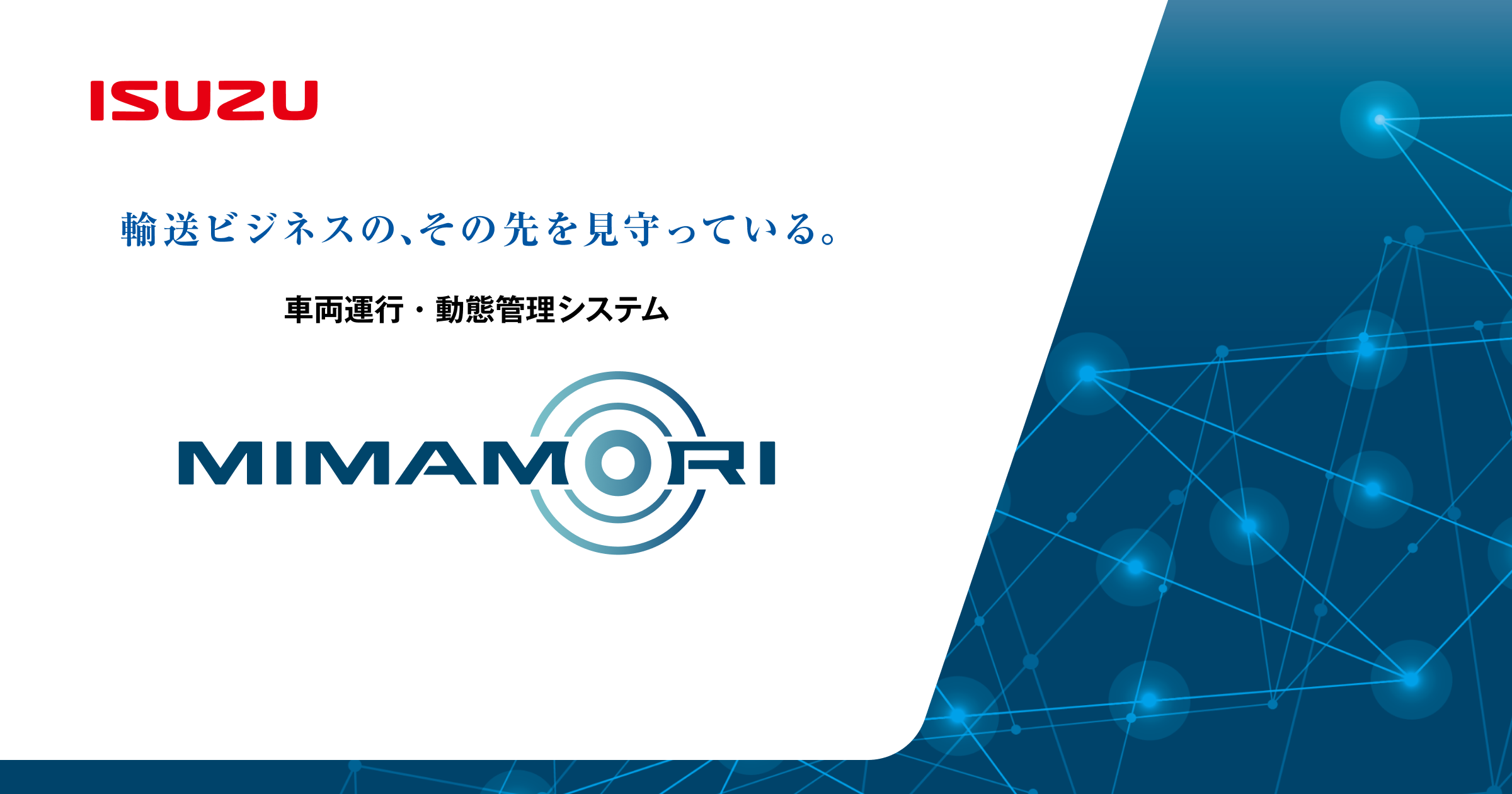 ISUZU

輸送ビジネスの、その先を見守っている。

車両運行・動態管理システム

MIMAMORI